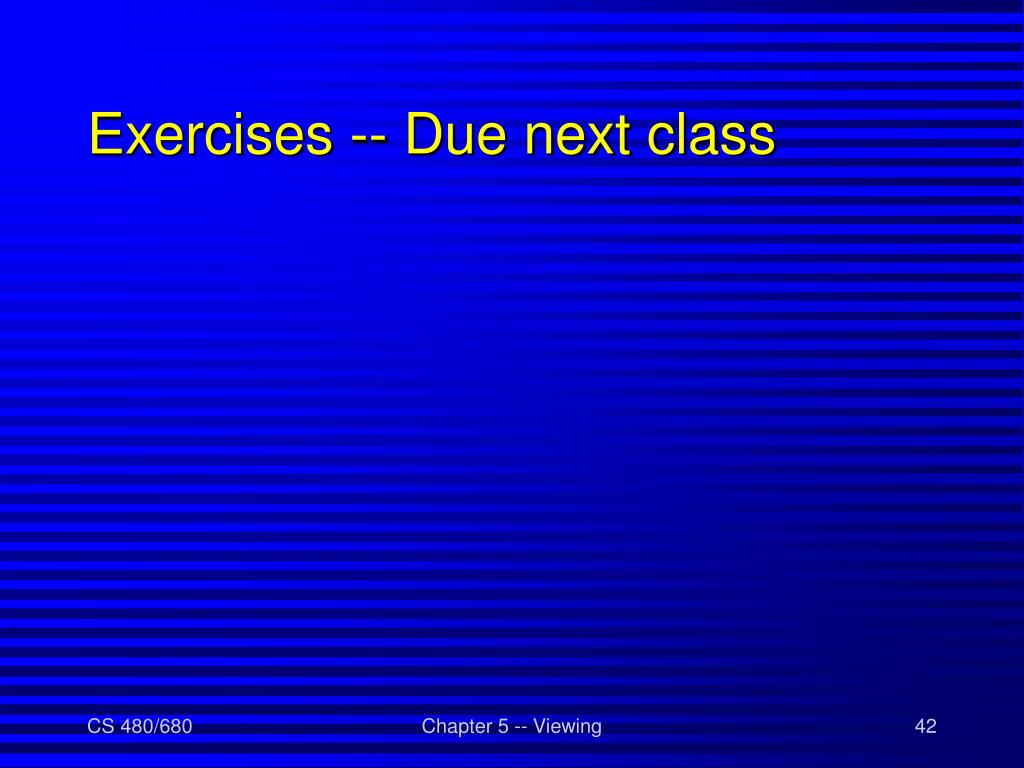 Exercises -- Due next class

CS 480/680

Chapter 5 -- Viewing

42